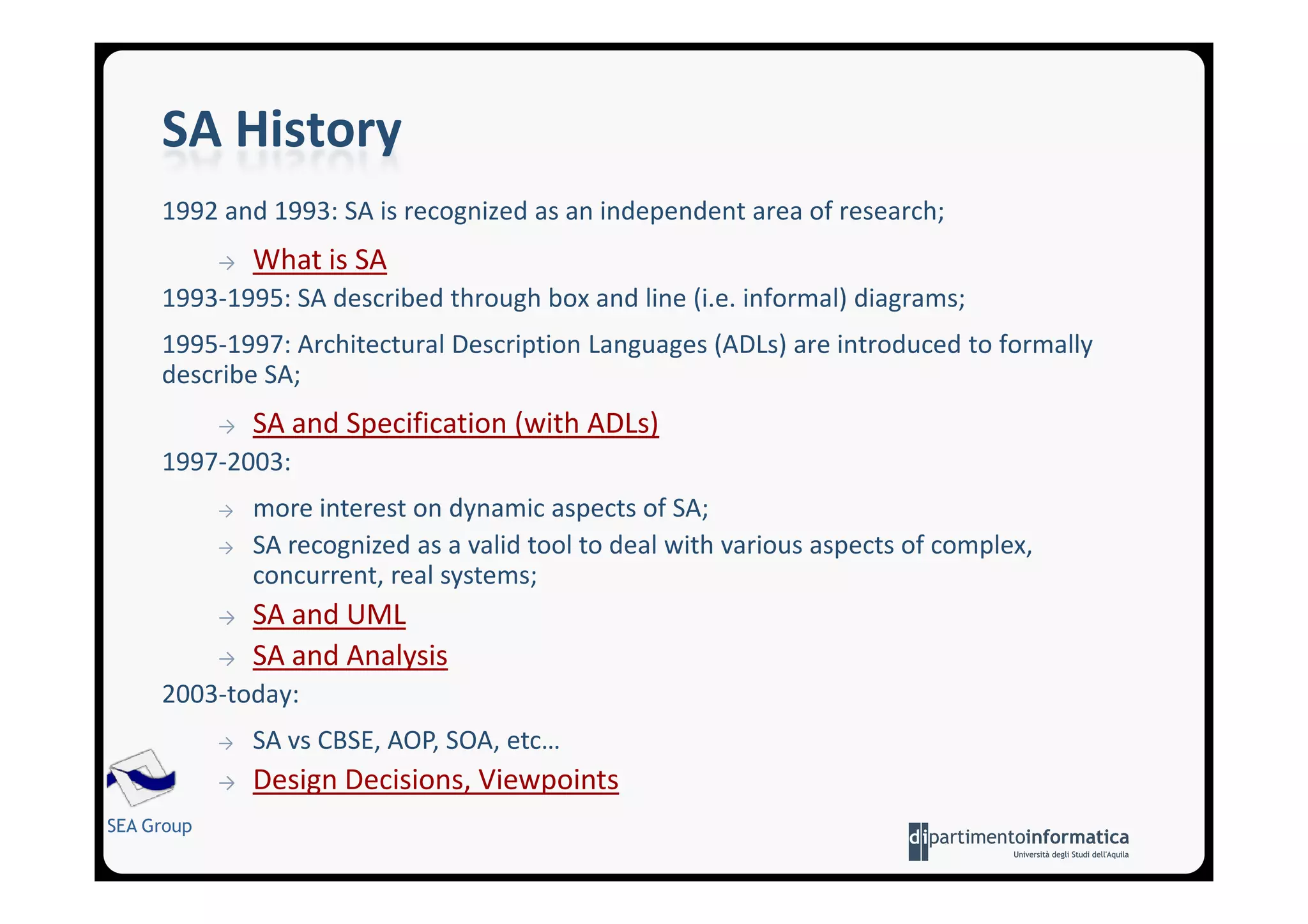 SA History

1992 and 1993: SA is recognized as an independent area of research;

→ What is SA

1993-1995: SA described through box and line (i.e. informal) diagrams;

1995-1997: Architectural Description Languages (ADLs) are introduced to formally describe SA;

→ SA and Specification (with ADLs)

1997-2003:

→ more interest on dynamic aspects of SA;

→ SA recognized as a valid tool to deal with various aspects of complex, concurrent, real systems;

→ SA and UML

→ SA and Analysis

2003-today:

→ SA vs CBSE, AOP, SOA, etc…

→ Design Decisions, Viewpoints

SEA Group

dipartimentoinformatica
Università degli Studi dell'Aquila